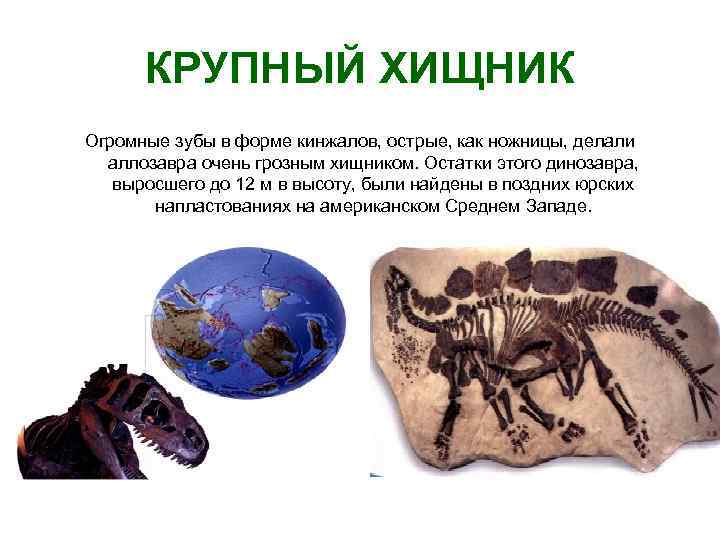 КРУПНЫЙ ХИЩНИК

Огромные зубы в форме кинжалов, острые, как ножницы, делали аллозавра очень грозным хищником. Остатки этого динозавра, выросшего до 12 м в высоту, были найдены в поздних юрских напластованиях на американском Среднем Западе.